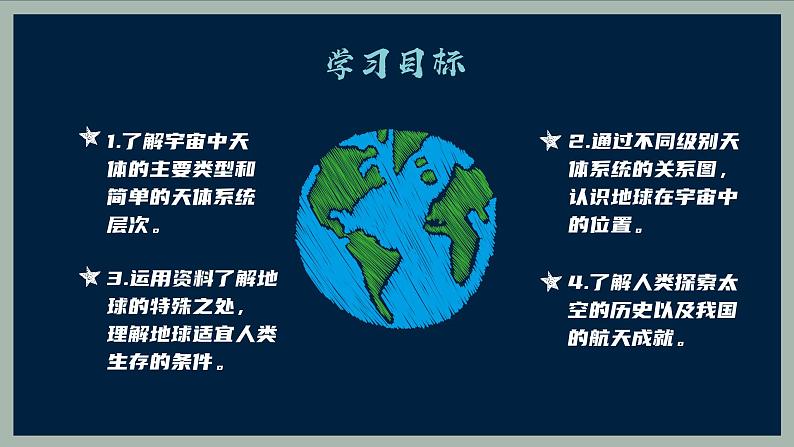 学习目标

1.了解宇宙中天体的主要类型和简单的天体系统层次。

3.运用资料了解地球的特殊之处，理解地球适宜人类生存的条件。

2.通过不同级别天体系统的关系图，认识地球在宇宙中的位置。

4.了解人类探索太空的历史以及我国的航天成就。